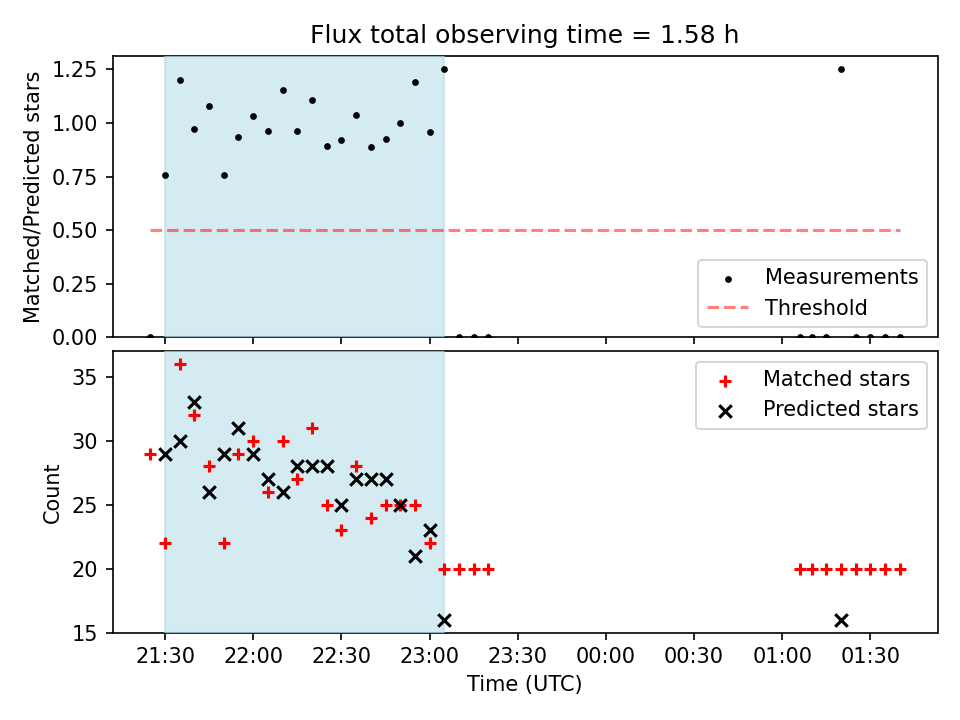 Flux total observing time = 1.58 h

Matched/Predicted stars

1.25
1.00
0.75
0.50
0.25
0.00

Measurements
Threshold

Count

35
30
25
20
15

Matched stars
Predicted stars

21:30 22:00 22:30 23:00 23:30 00:00 00:30 01:00 01:30

Time (UTC)